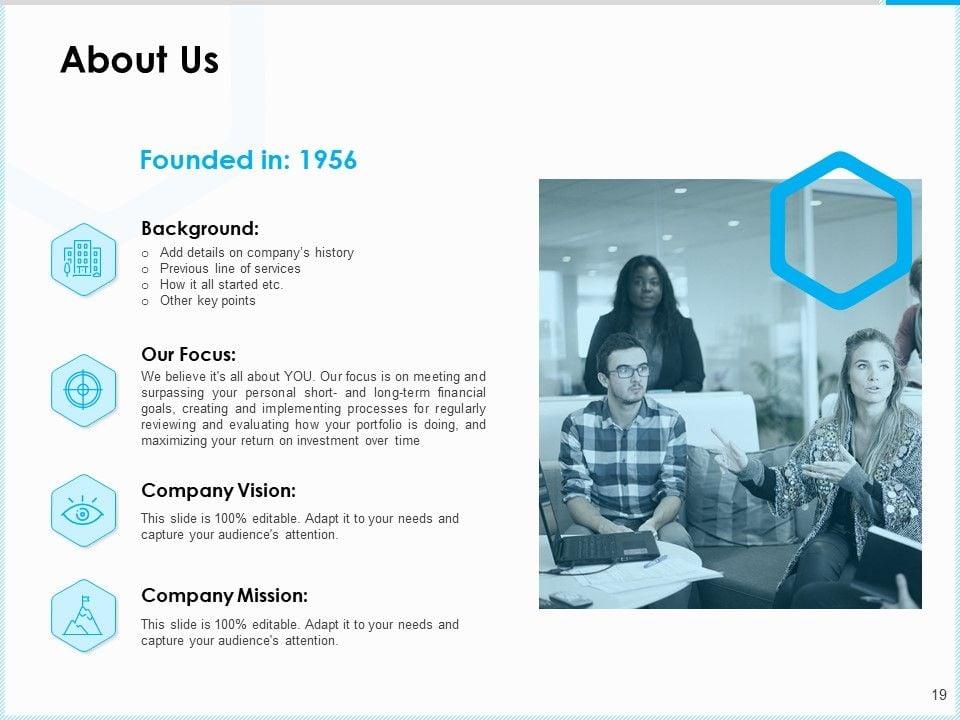 About Us

Founded in: 1956

Background:
o Add details on company's history
o Previous line of services
o How it all started etc.
o Other key points

Our Focus:
We believe it's all about YOU. Our focus is on meeting and surpassing your personal short- and long-term financial goals, creating and implementing processes for regularly reviewing and evaluating how your portfolio is doing, and maximizing your return on investment over time.

Company Vision:
This slide is 100% editable. Adapt it to your needs and capture your audience's attention.

Company Mission:
This slide is 100% editable. Adapt it to your needs and capture your audience's attention.

19